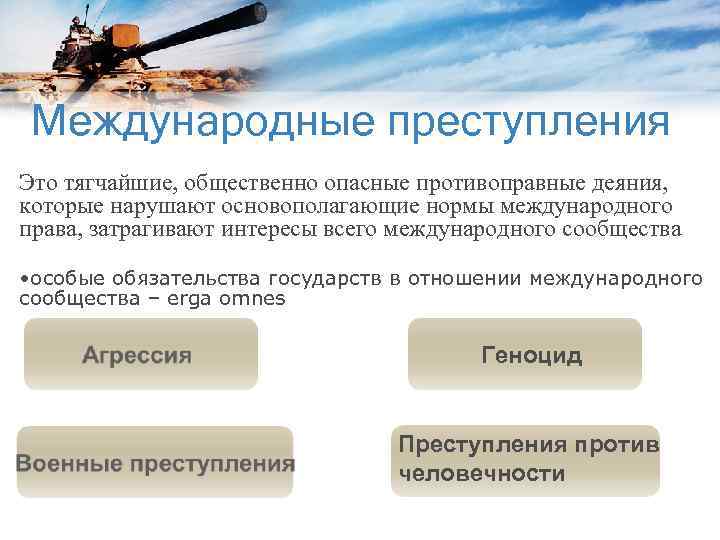 Международные преступления

Это тягчайшие, общественно опасные противоправные деяния, которые нарушают основополагающие нормы международного права, затрагивают интересы всего международного сообщества

•особые обязательства государств в отношении международного сообщества – erga omnes

Агрессия

Геноцид

Военные преступления

Преступления против человечности